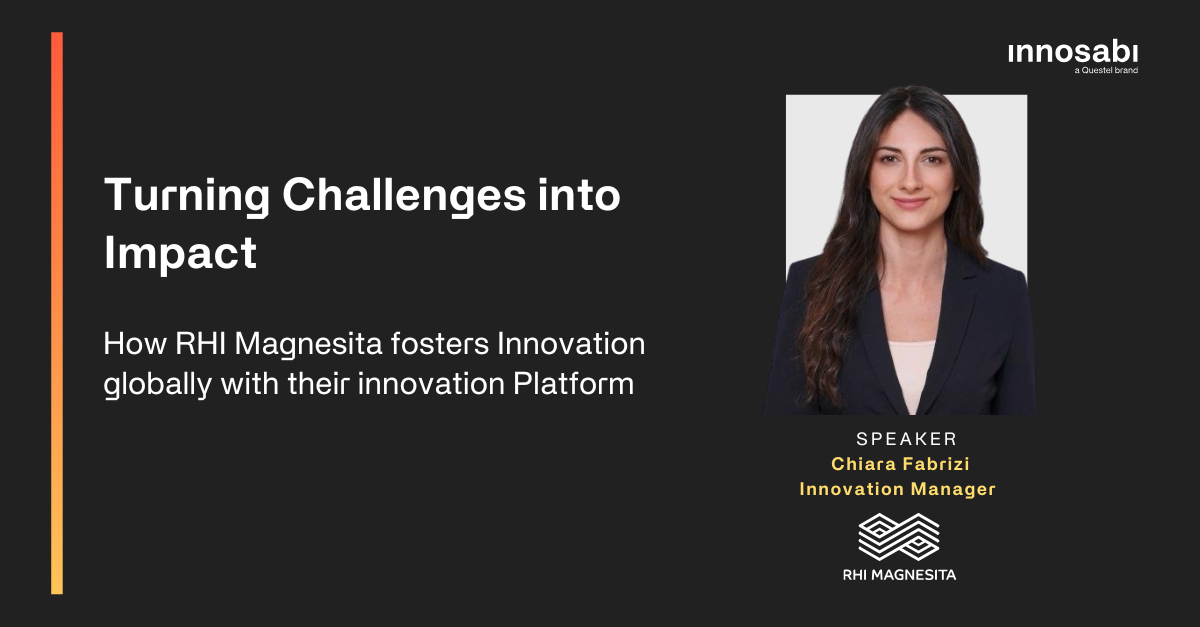 innosabi
a Questel brand

Turning Challenges into Impact

How RHI Magnesita fosters Innovation globally with their innovation Platform

SPEAKER
Chiara Fabrizi
Innovation Manager

RHI MAGNESITA